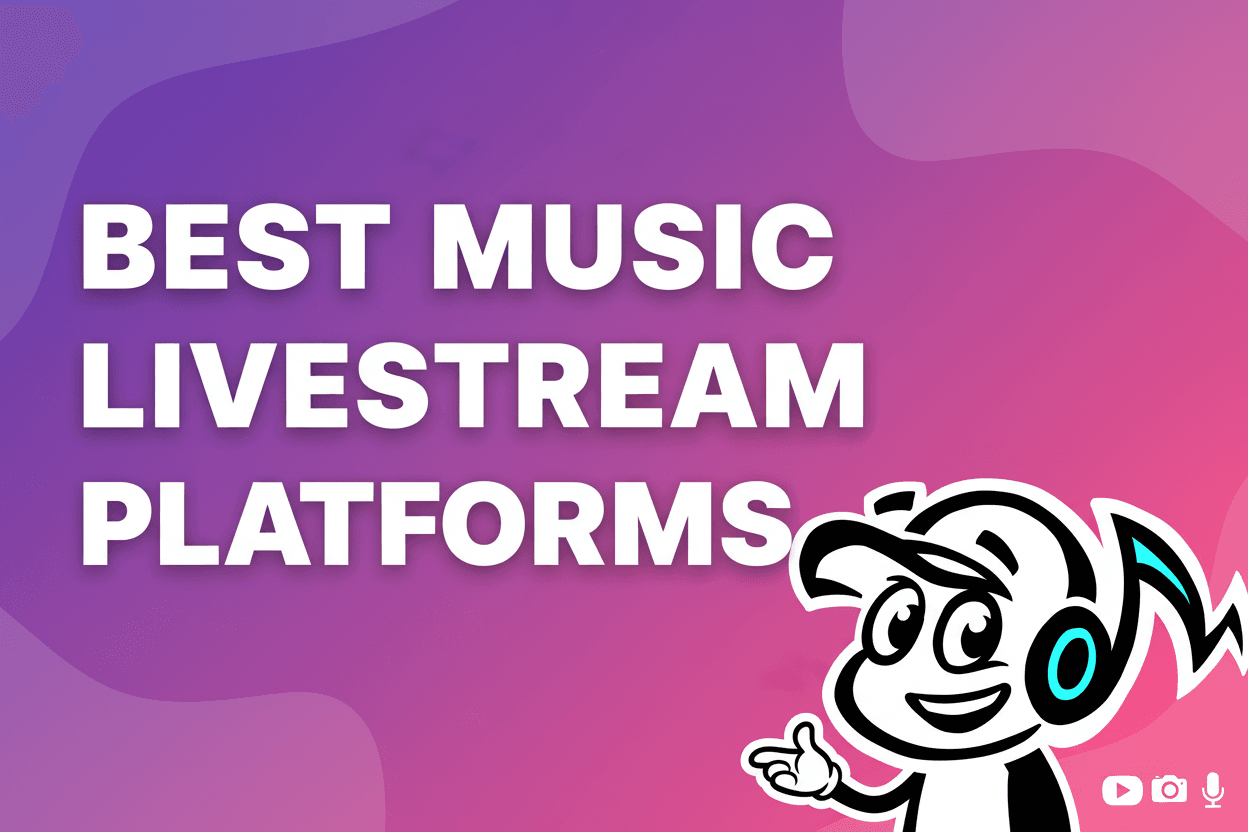 BEST MUSIC LIVESTREAM PLATFORMS